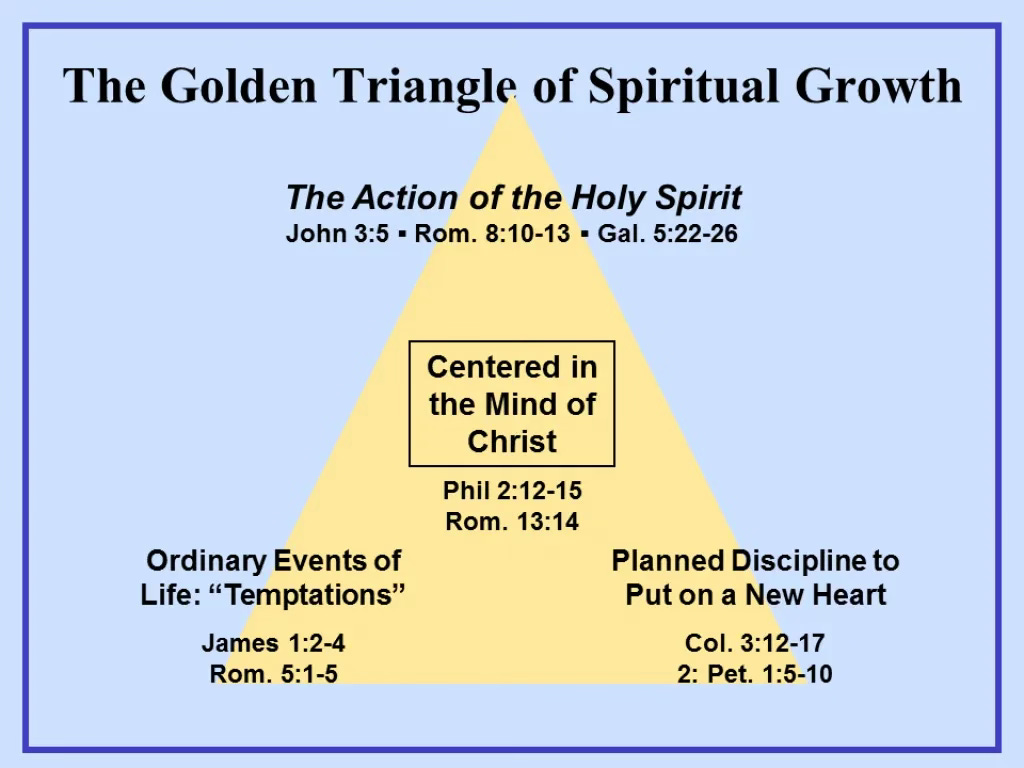 The Golden Triangle of Spiritual Growth

The Action of the Holy Spirit
John 3:5 ▪ Rom. 8:10-13 ▪ Gal. 5:22-26

Centered in the Mind of Christ

Phil 2:12-15
Rom. 13:14

Ordinary Events of Life: “Temptations”

James 1:2-4
Rom. 5:1-5

Planned Discipline to Put on a New Heart

Col. 3:12-17
2: Pet. 1:5-10